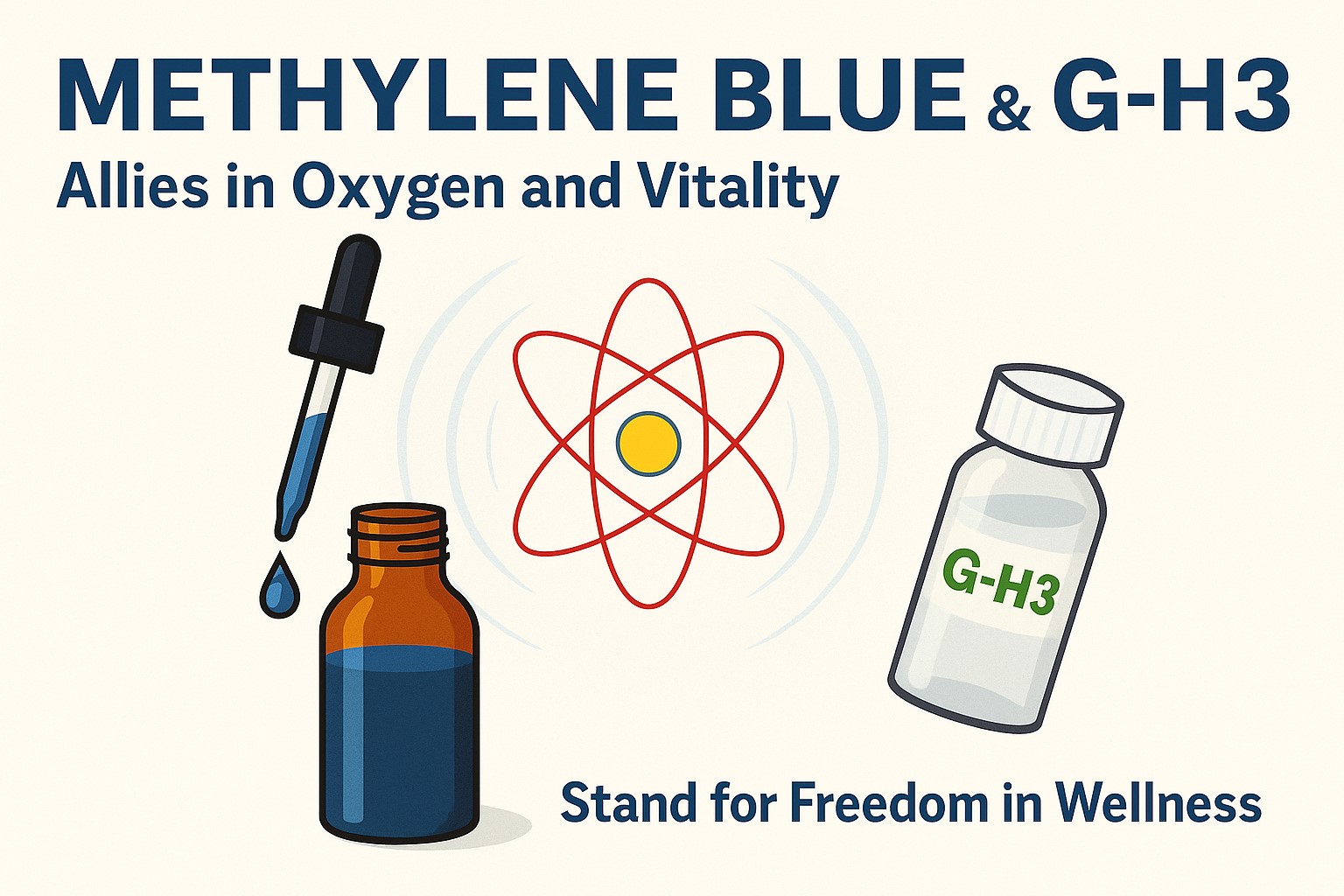 METHYLENE BLUE & G-H3
Allies in Oxygen and Vitality

G-H3

Stand for Freedom in Wellness